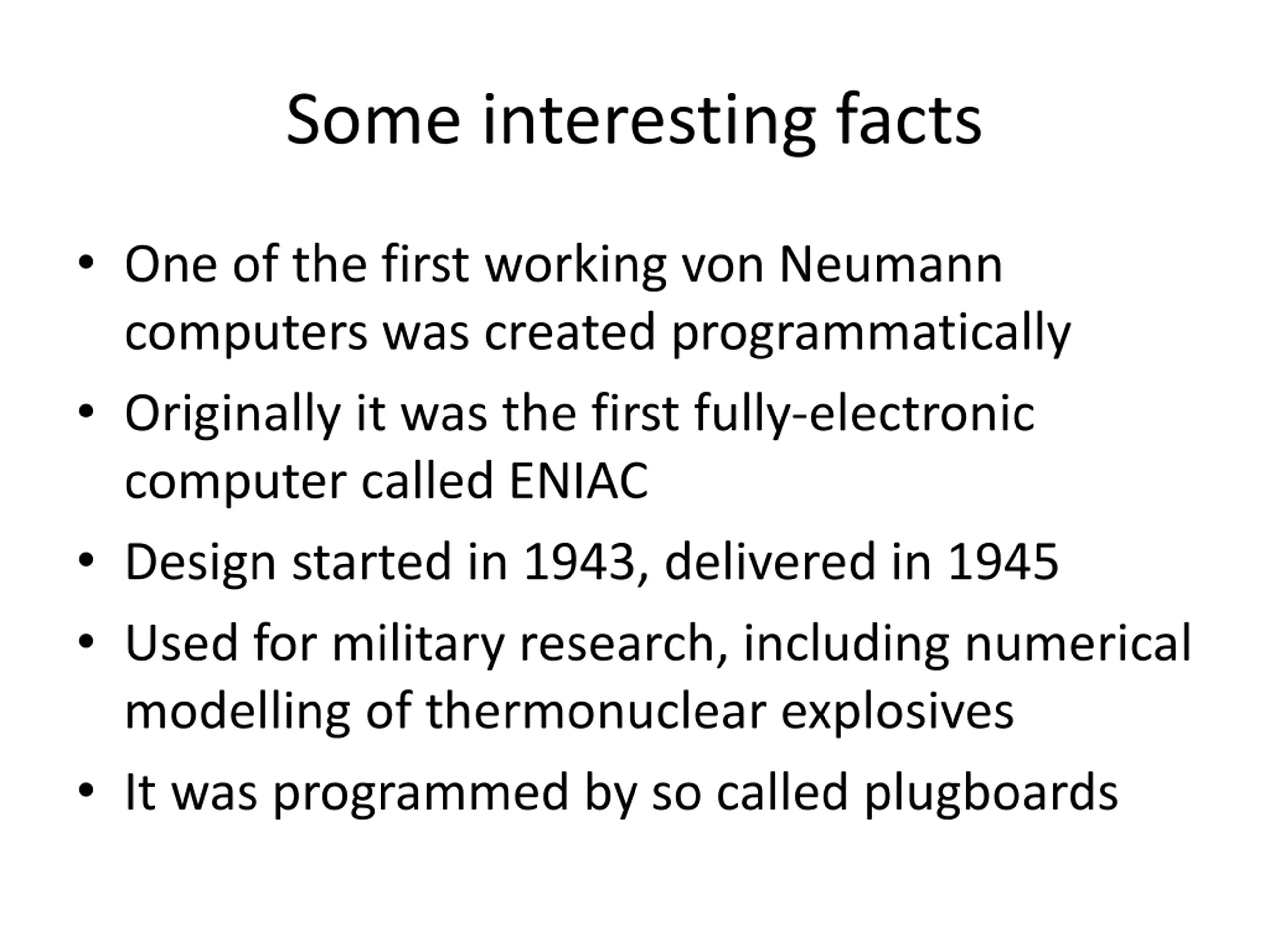 Some interesting facts

• One of the first working von Neumann computers was created programmatically
• Originally it was the first fully-electronic computer called ENIAC
• Design started in 1943, delivered in 1945
• Used for military research, including numerical modelling of thermonuclear explosives
• It was programmed by so called plugboards